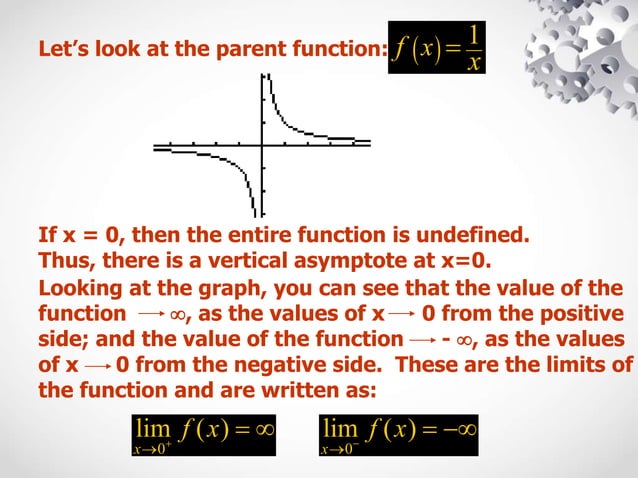 Let's look at the parent function: $f(x)=\frac{1}{x}$

If x = 0, then the entire function is undefined.
Thus, there is a vertical asymptote at x=0.
Looking at the graph, you can see that the value of the function $\longrightarrow \infty$, as the values of x $\longrightarrow$ 0 from the positive side; and the value of the function $\longrightarrow$ - $\infty$, as the values of x $\longrightarrow$ 0 from the negative side. These are the limits of the function and are written as:

$\lim_{x \to 0^+} f(x) = \infty$ $\lim_{x \to 0^-} f(x) = -\infty$